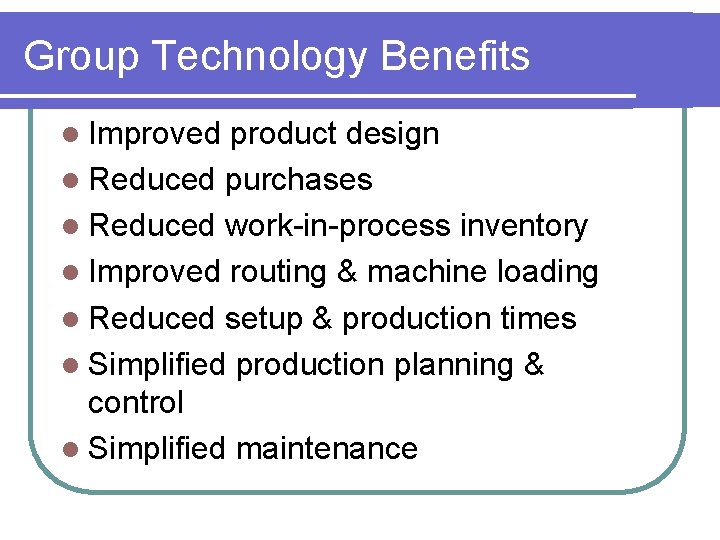 Group Technology Benefits

- Improved product design
- Reduced purchases
- Reduced work-in-process inventory
- Improved routing & machine loading
- Reduced setup & production times
- Simplified production planning & control
- Simplified maintenance